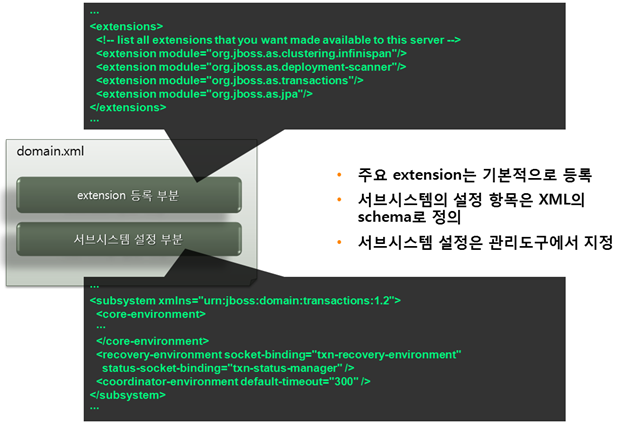 ...
<extensions>
<!-- list all extensions that you want made available to this server -->
<extension module="org.jboss.as.clustering.infinispan"/>
<extension module="org.jboss.as.deployment-scanner"/>
<extension module="org.jboss.as.transactions"/>
<extension module="org.jboss.as.jpa"/>
</extensions>
...

domain.xml

extension 등록 부분

서브시스템 설정 부분

• 주요 extension는 기본적으로 등록
• 서브시스템의 설정 항목은 XML의 schema로 정의
• 서브시스템 설정은 관리도구에서 지정

...
<subsystem xmlns="urn:jboss:domain:transactions:1.2">
<core-environment>
...
</core-environment>
<recovery-environment socket-binding="txn-recovery-environment"
status-socket-binding="txn-status-manager" />
<coordinator-environment default-timeout="300" />
</subsystem>
...